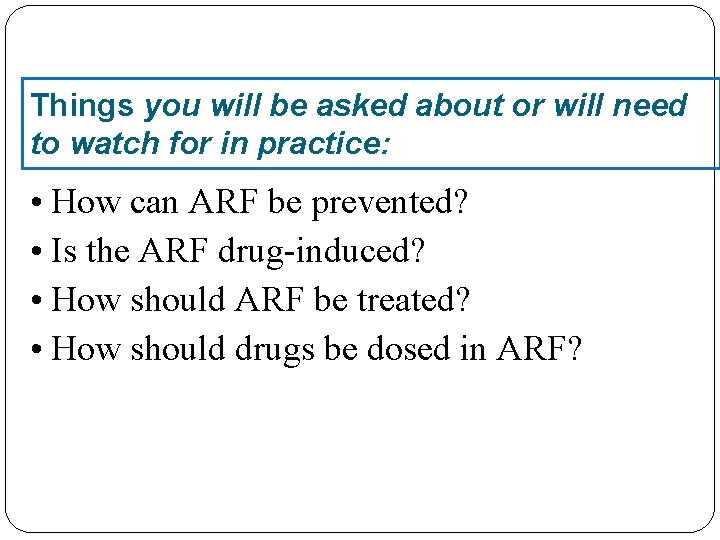 Things you will be asked about or will need to watch for in practice:

• How can ARF be prevented?
• Is the ARF drug-induced?
• How should ARF be treated?
• How should drugs be dosed in ARF?